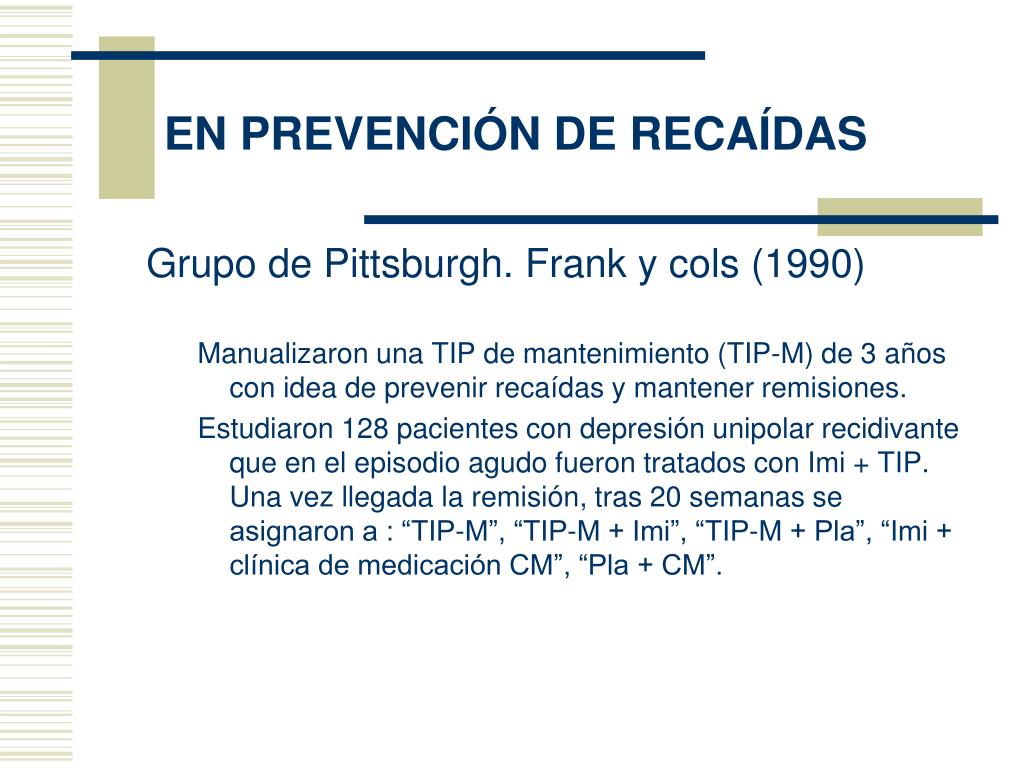 EN PREVENCIÓN DE RECAÍDAS

Grupo de Pittsburgh. Frank y cols (1990)

Manualizaron una TIP de mantenimiento (TIP-M) de 3 años con idea de prevenir recaídas y mantener remisiones.

Estudiaron 128 pacientes con depresión unipolar recidivante que en el episodio agudo fueron tratados con Imi + TIP. Una vez llegada la remisión, tras 20 semanas se asignaron a : “TIP-M”, “TIP-M + Imi”, “TIP-M + Pla”, “Imi + clínica de medicación CM”, “Pla + CM”.